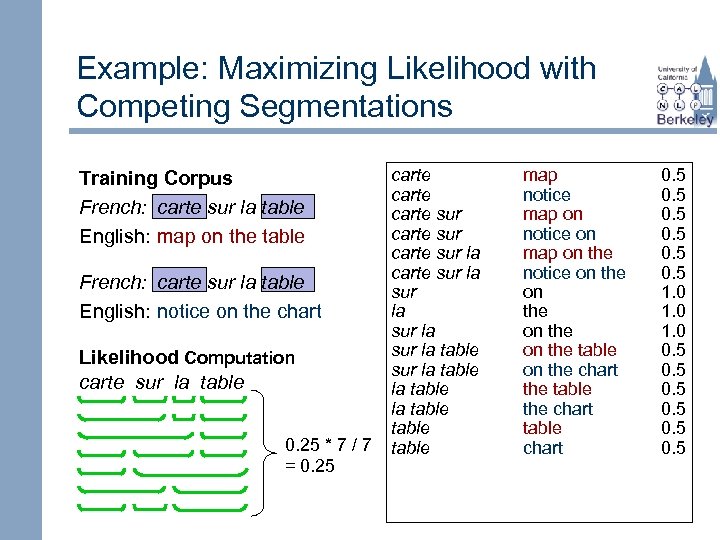 Example: Maximizing Likelihood with Competing Segmentations

University of California
C A L
N L P
Berkeley

Training Corpus

French: carte sur la table

English: map on the table

French: carte sur la table

English: notice on the chart

Likelihood Computation

carte sur la table

0.25 * 7 / 7
= 0.25

| | | |
|---|---|---|
| carte | map | 0.5 |
| carte | notice | 0.5 |
| carte sur | map on | 0.5 |
| carte sur | notice on | 0.5 |
| carte sur la | map on the | 0.5 |
| carte sur la | notice on the | 0.5 |
| sur | on | 1.0 |
| la | the | 1.0 |
| sur la | on the | 1.0 |
| sur la table | on the table | 0.5 |
| sur la table | on the chart | 0.5 |
| la table | the table | 0.5 |
| la table | the chart | 0.5 |
| table | table | 0.5 |
| table | chart | 0.5 |